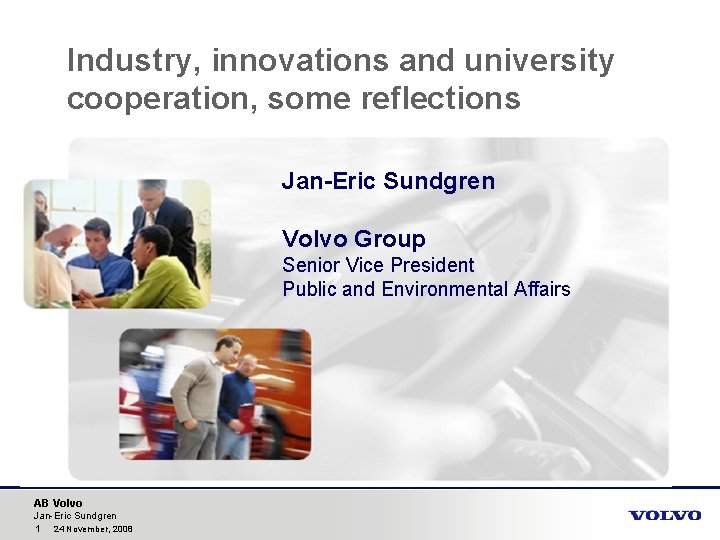 Industry, innovations and university cooperation, some reflections

Jan-Eric Sundgren

Volvo Group
Senior Vice President
Public and Environmental Affairs

AB Volvo
Jan-Eric Sundgren
1 24 November, 2008

VOLVO